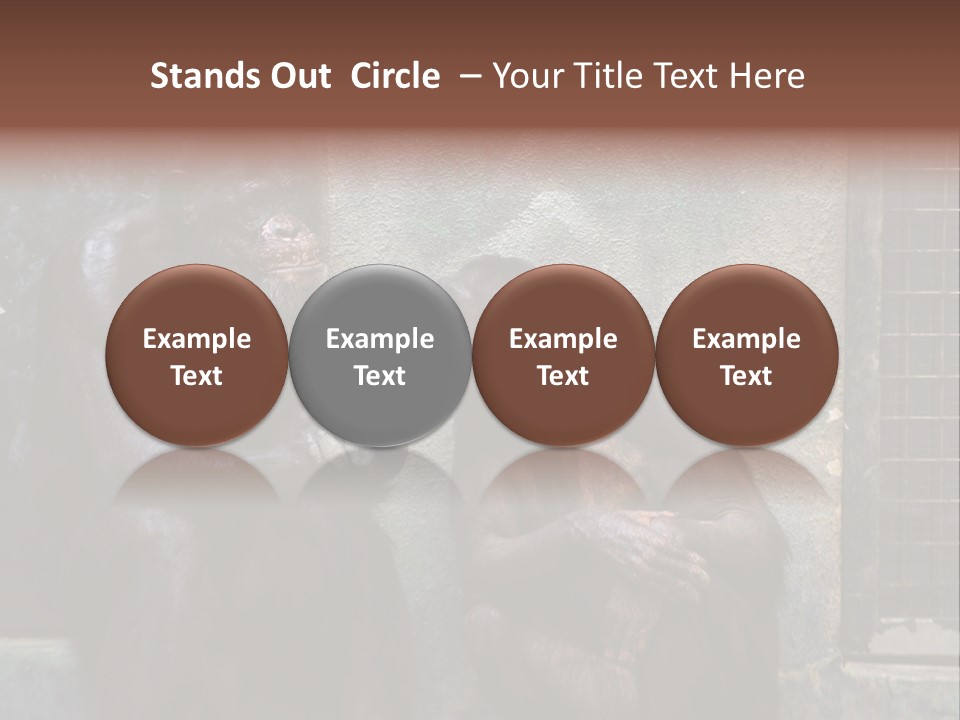 Stands Out Circle – Your Title Text Here

Example Text

Example Text

Example Text

Example Text